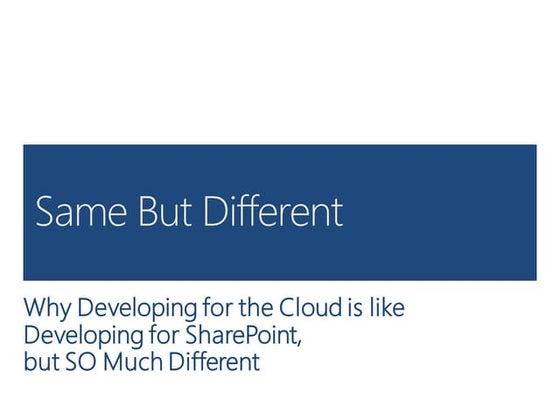 Same But Different

Why Developing for the Cloud is like Developing for SharePoint, but SO Much Different